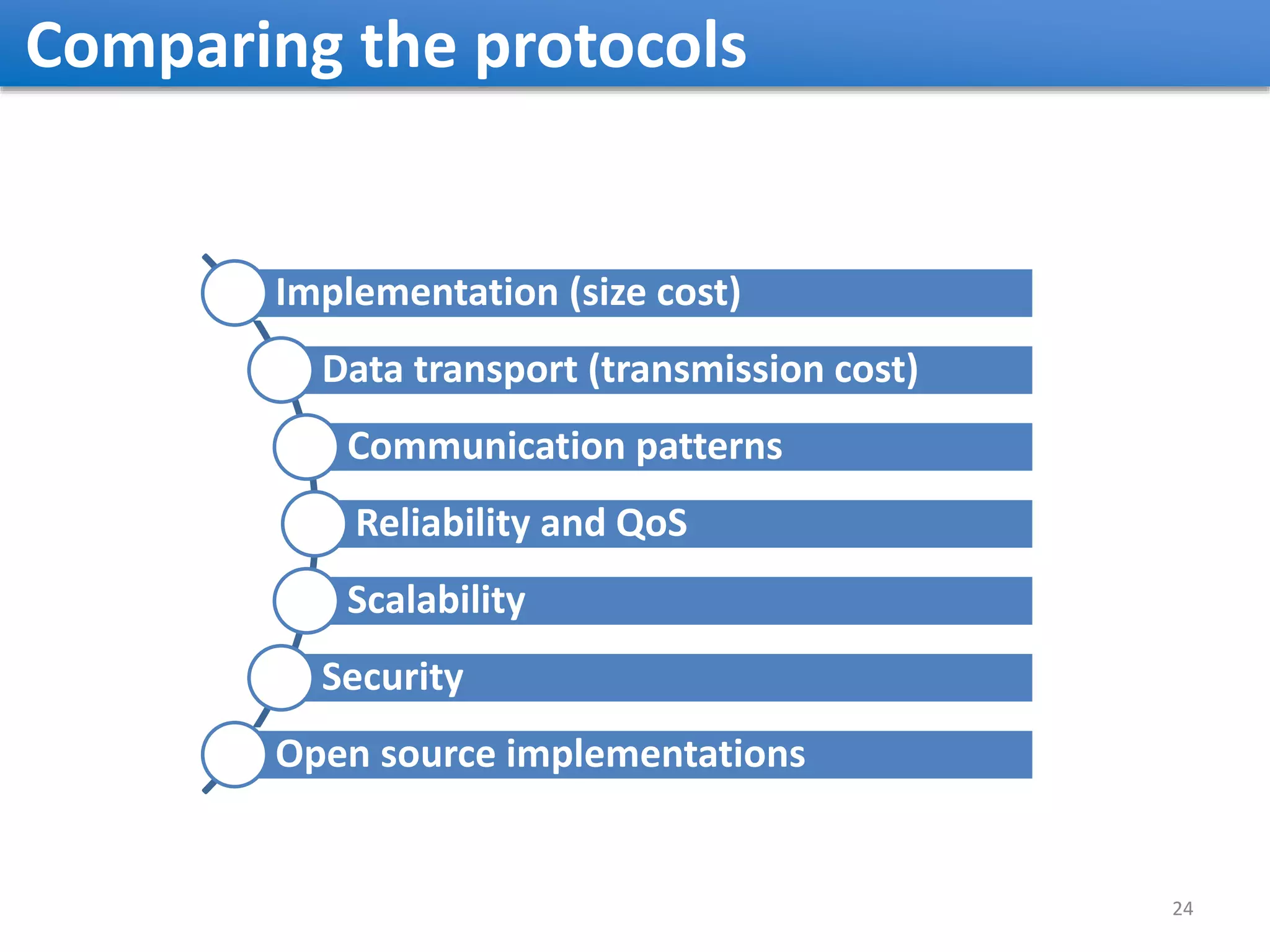 Comparing the protocols

Implementation (size cost)

Data transport (transmission cost)

Communication patterns

Reliability and QoS

Scalability

Security

Open source implementations

24